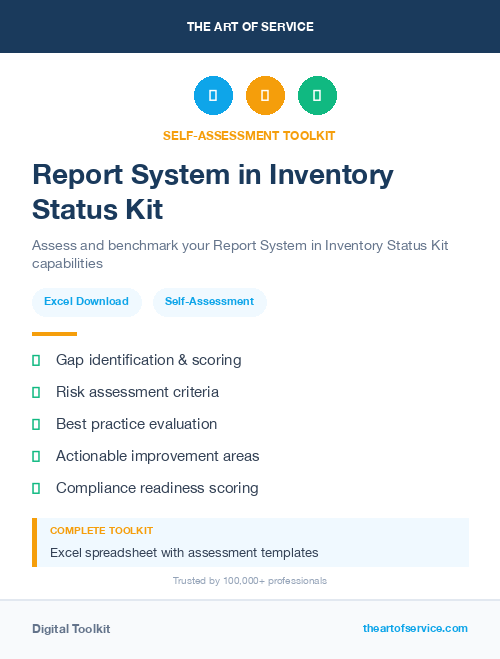 THE ART OF SERVICE

SELF-ASSESSMENT TOOLKIT

Report System in Inventory Status Kit

Assess and benchmark your Report System in Inventory Status Kit capabilities

Excel Download

Self-Assessment

Gap identification & scoring

Risk assessment criteria

Best practice evaluation

Actionable improvement areas

Compliance readiness scoring

COMPLETE TOOLKIT

Excel spreadsheet with assessment templates

Trusted by 100,000+ professionals

Digital Toolkit

theartofservice.com